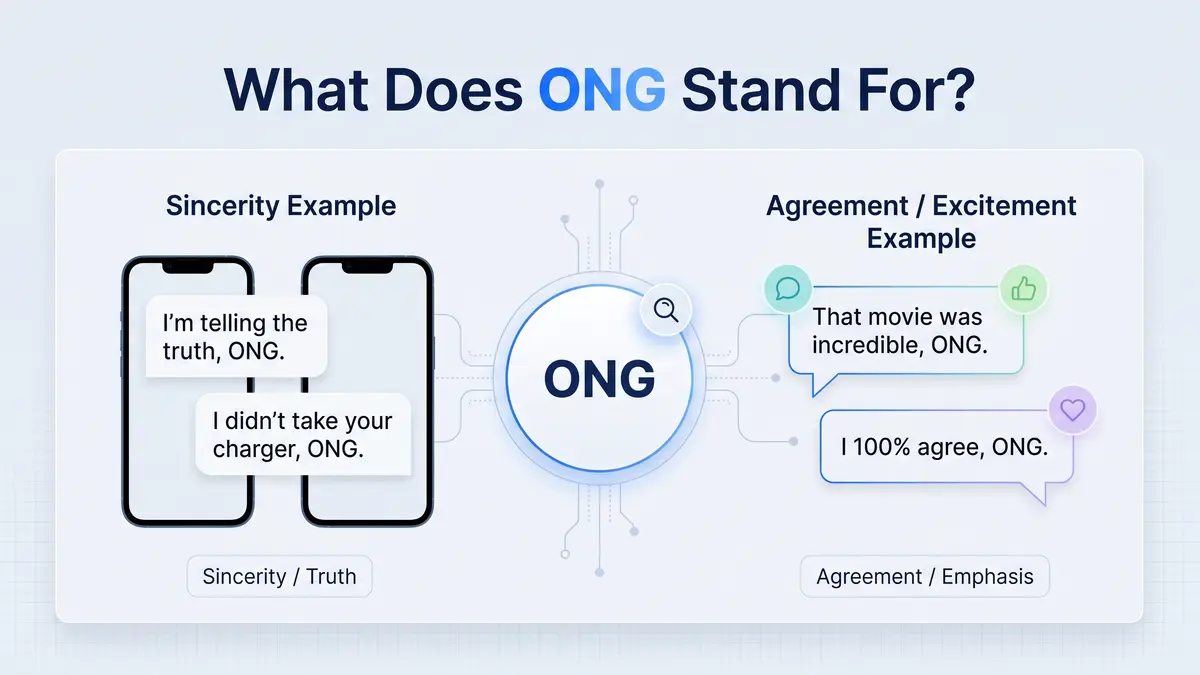 What Does ONG Stand For?

Sincerity Example

I'm telling the truth, ONG.

I didn't take your charger, ONG.

Sincerity / Truth

ONG

Agreement / Excitement Example

That movie was incredible, ONG.

I 100% agree, ONG.

Agreement / Emphasis